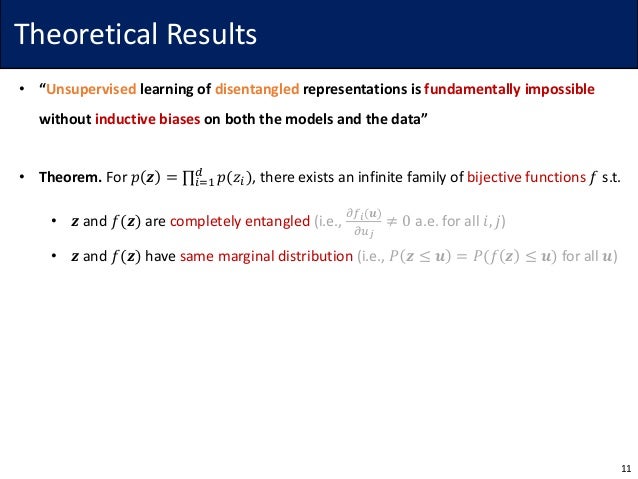 Theoretical Results

• "Unsupervised learning of disentangled representations is fundamentally impossible without inductive biases on both the models and the data"

• Theorem. For $p(\boldsymbol{z}) = \prod_{i=1}^{d} p(z_i)$, there exists an infinite family of bijective functions $f$ s.t.

• $\boldsymbol{z}$ and $f(\boldsymbol{z})$ are completely entangled (i.e., $\frac{\partial f_i(\boldsymbol{u})}{\partial u_j} \neq 0$ a.e. for all $i, j$)

• $\boldsymbol{z}$ and $f(\boldsymbol{z})$ have same marginal distribution (i.e., $P(\boldsymbol{z} \leq \boldsymbol{u}) = P(f(\boldsymbol{z}) \leq \boldsymbol{u})$ for all $\boldsymbol{u}$)

11